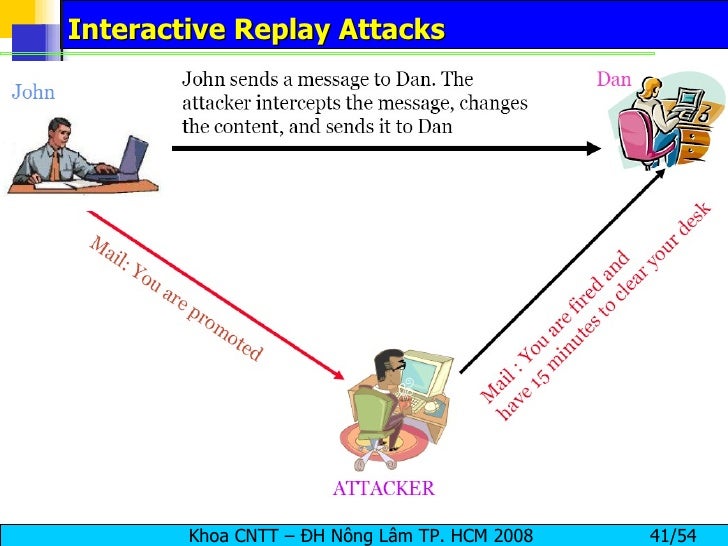 Interactive Replay Attacks

John

John sends a message to Dan. The attacker intercepts the message, changes the content, and sends it to Dan

Dan

Mail: You are promoted

Mail : You are fired and have 15 minutes to clear your desk

ATTACKER

Khoa CNTT – ĐH Nông Lâm TP. HCM 2008

41/54